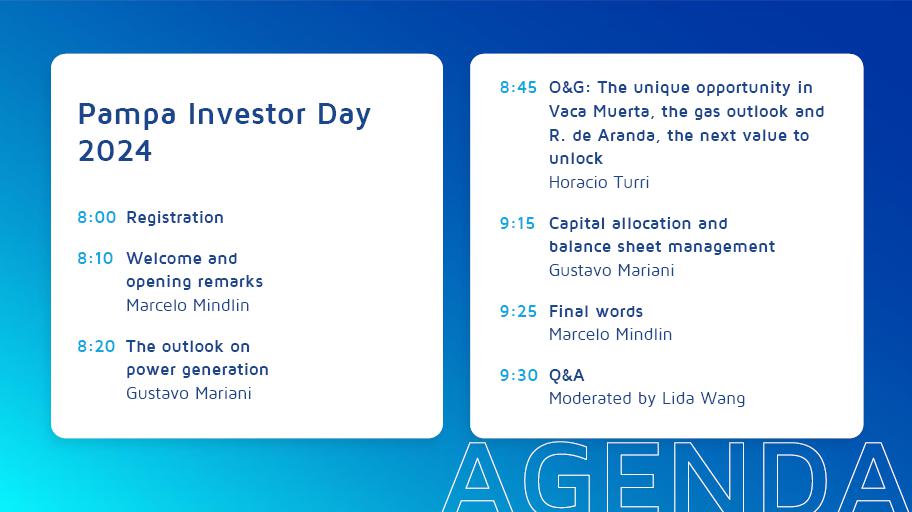 Pampa Investor Day 2024

8:00 Registration

8:10 Welcome and opening remarks
Marcelo Mindlin

8:20 The outlook on power generation
Gustavo Mariani

8:45 O&G: The unique opportunity in Vaca Muerta, the gas outlook and R. de Aranda, the next value to unlock
Horacio Turri

9:15 Capital allocation and balance sheet management
Gustavo Mariani

9:25 Final words
Marcelo Mindlin

9:30 Q&A
Moderated by Lida Wang

AGENDA